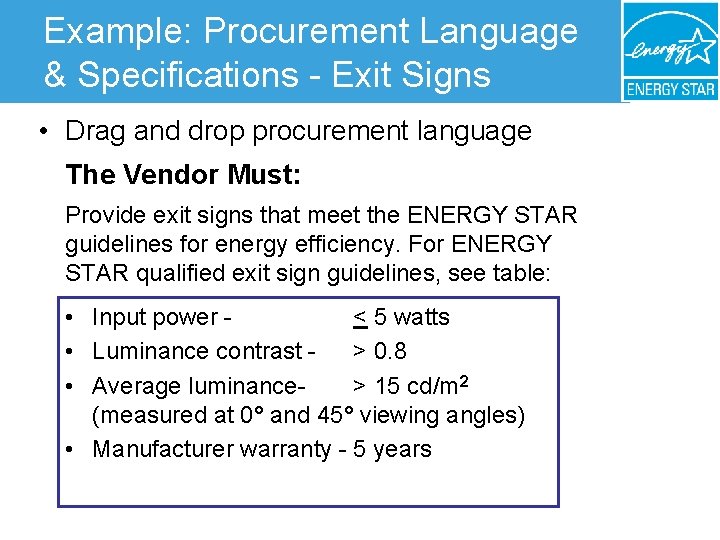 Example: Procurement Language & Specifications - Exit Signs

energy
ENERGY STAR

• Drag and drop procurement language

The Vendor Must:

Provide exit signs that meet the ENERGY STAR guidelines for energy efficiency. For ENERGY STAR qualified exit sign guidelines, see table:

• Input power - $\leq$ 5 watts
• Luminance contrast - > 0.8
• Average luminance- > 15 cd/m$^2$ (measured at 0° and 45° viewing angles)
• Manufacturer warranty - 5 years